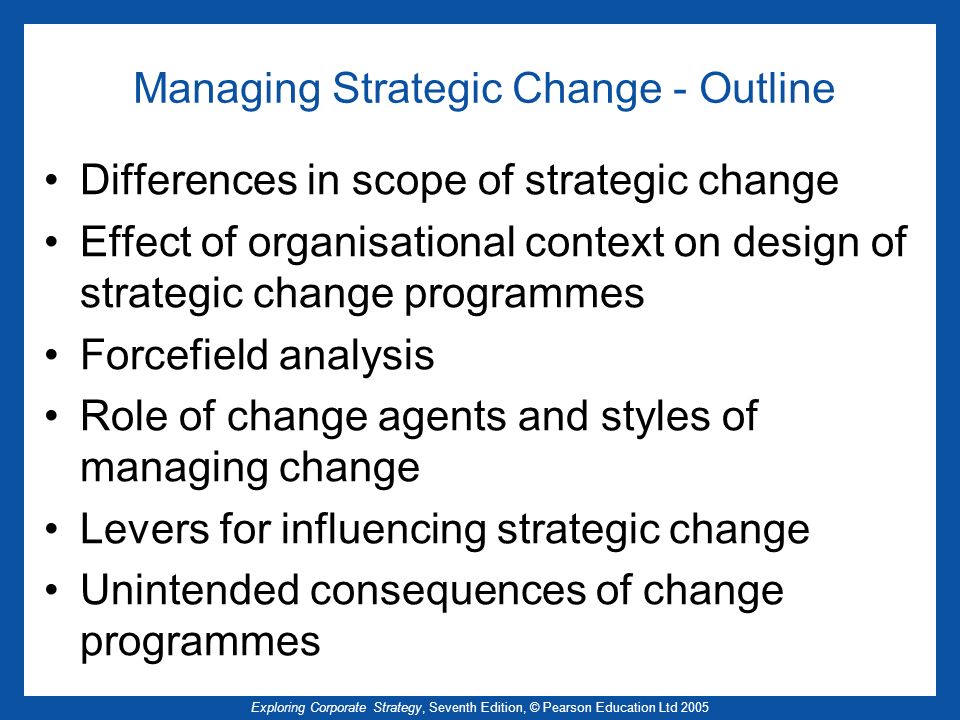 Managing Strategic Change - Outline

• Differences in scope of strategic change
• Effect of organisational context on design of strategic change programmes
• Forcefield analysis
• Role of change agents and styles of managing change
• Levers for influencing strategic change
• Unintended consequences of change programmes

Exploring Corporate Strategy, Seventh Edition, © Pearson Education Ltd 2005